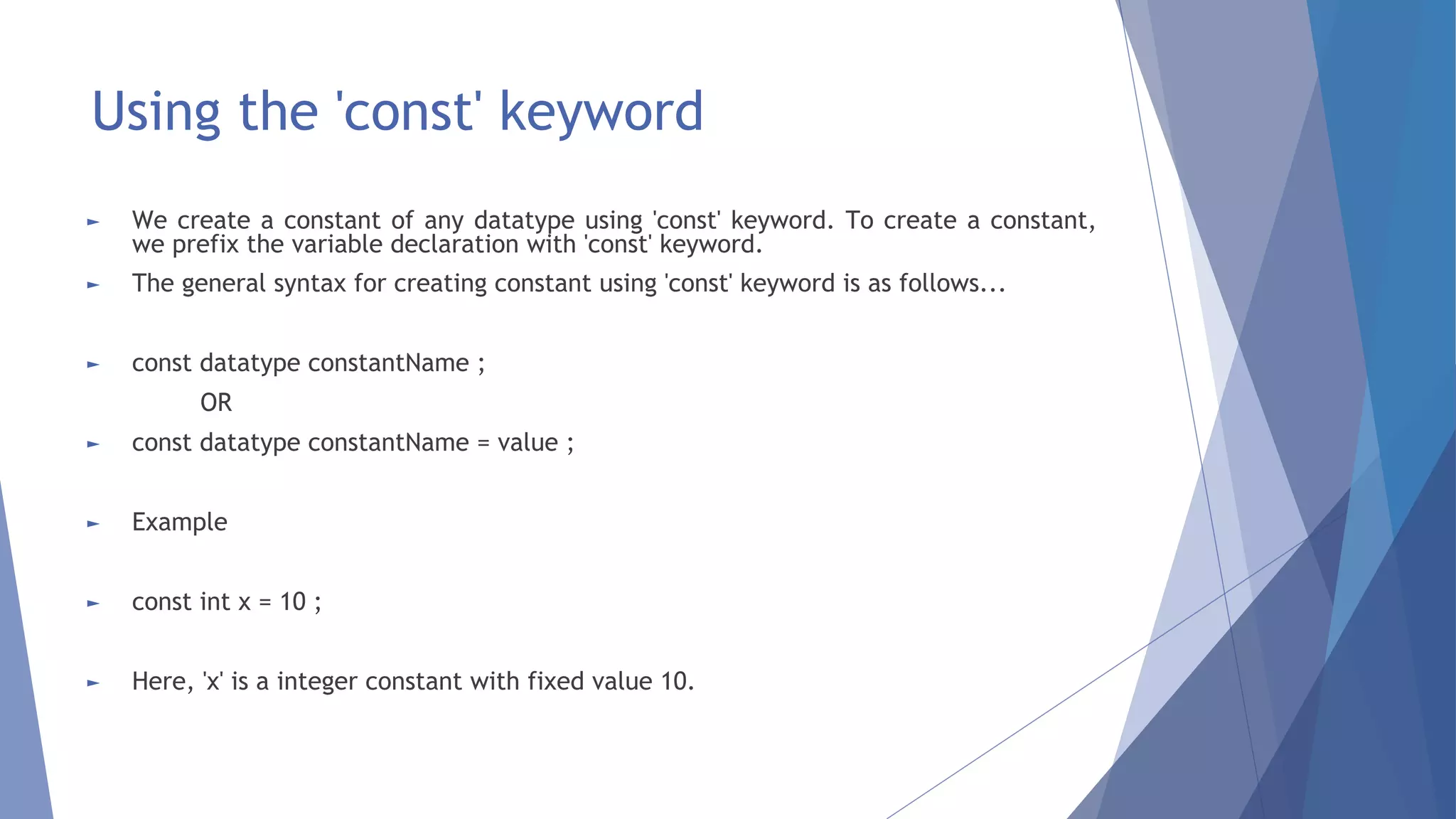 Using the 'const' keyword

► We create a constant of any datatype using 'const' keyword. To create a constant, we prefix the variable declaration with 'const' keyword.

► The general syntax for creating constant using 'const' keyword is as follows...

► const datatype constantName ;

OR

► const datatype constantName = value ;

► Example

► const int x = 10 ;

► Here, 'x' is a integer constant with fixed value 10.